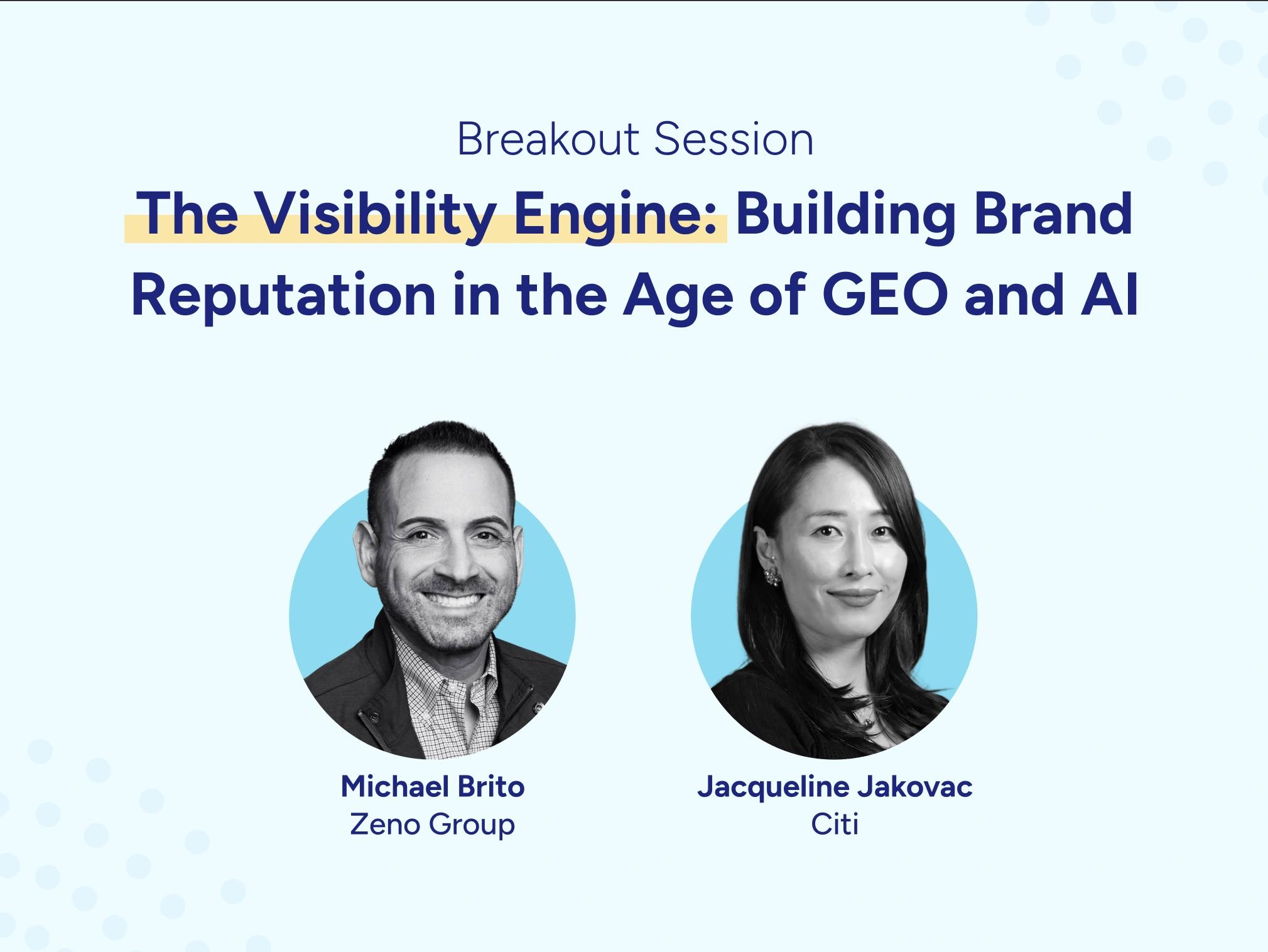 Breakout Session

The Visibility Engine: Building Brand Reputation in the Age of GEO and AI

Michael Brito
Zeno Group

Jacqueline Jakovac
Citi